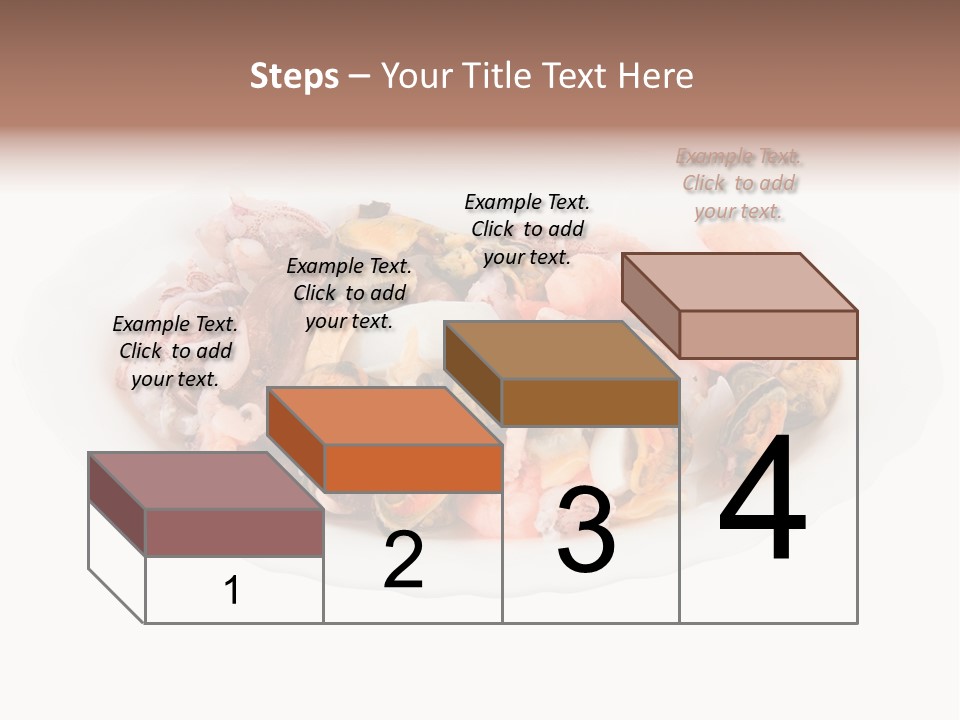 Steps – Your Title Text Here

Example Text. Click to add your text.

Example Text. Click to add your text.

Example Text. Click to add your text.

Example Text. Click to add your text.

1

2

3

4